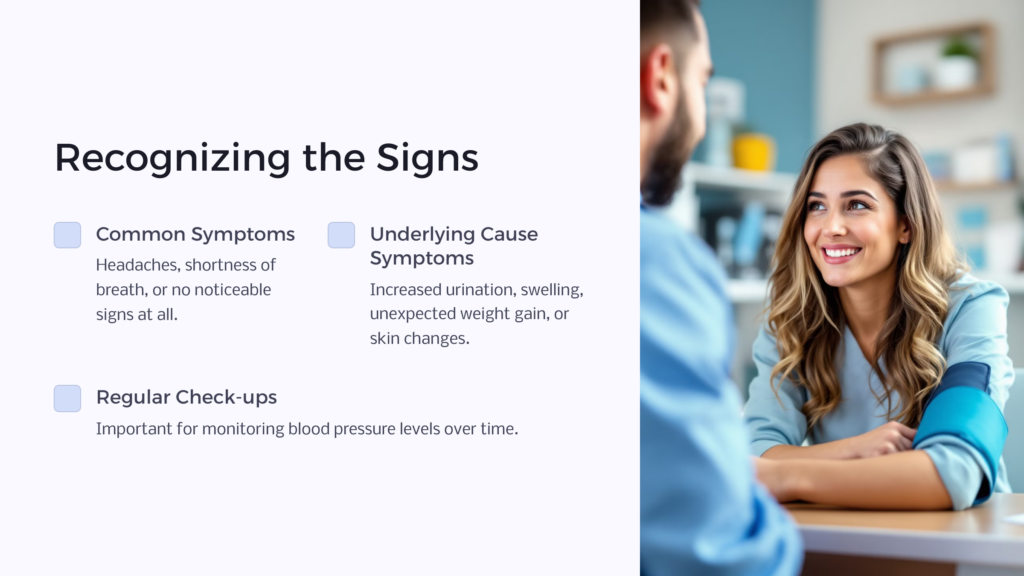 Recognizing the Signs

Common Symptoms

Headaches, shortness of breath, or no noticeable signs at all.

Underlying Cause Symptoms

Increased urination, swelling, unexpected weight gain, or skin changes.

Regular Check-ups

Important for monitoring blood pressure levels over time.